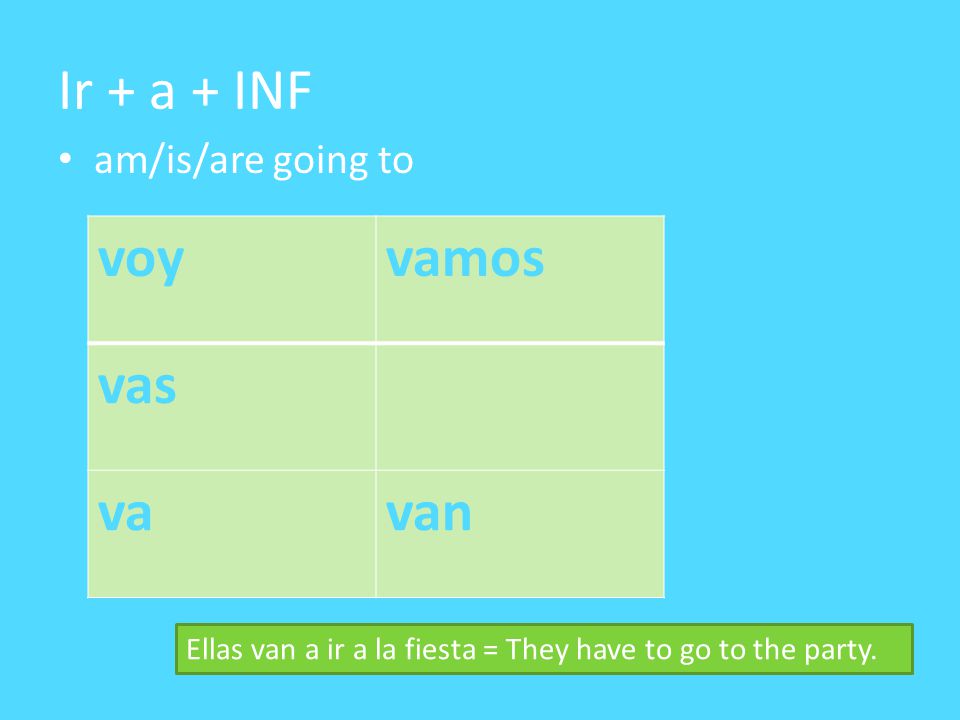 Ir + a + INF

• am/is/are going to

| voy | vamos |
|---|---|
| vas | |
| va | van |

Ellas van a ir a la fiesta = They have to go to the party.